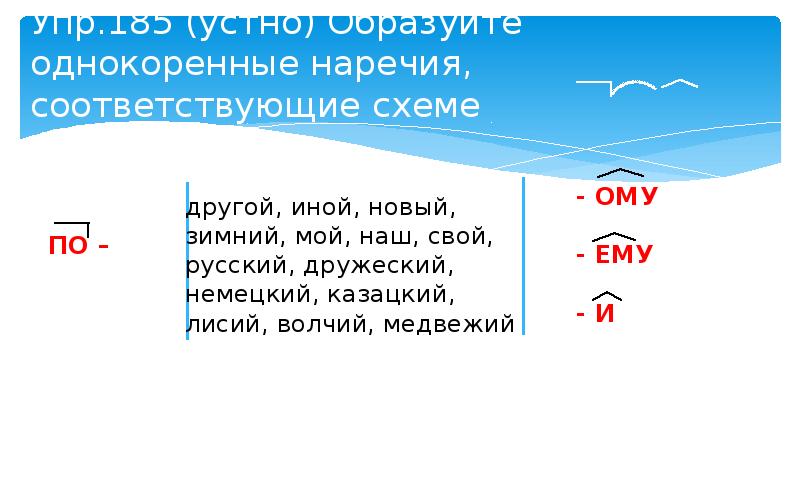 Упр.185 (устно) Образуйте однокоренные наречия, соответствующие схеме

ПО -

другой, иной, новый, зимний, мой, наш, свой, русский, дружеский, немецкий, казацкий, лисий, волчий, медвежий

- ОМУ

- ЕМУ

- И